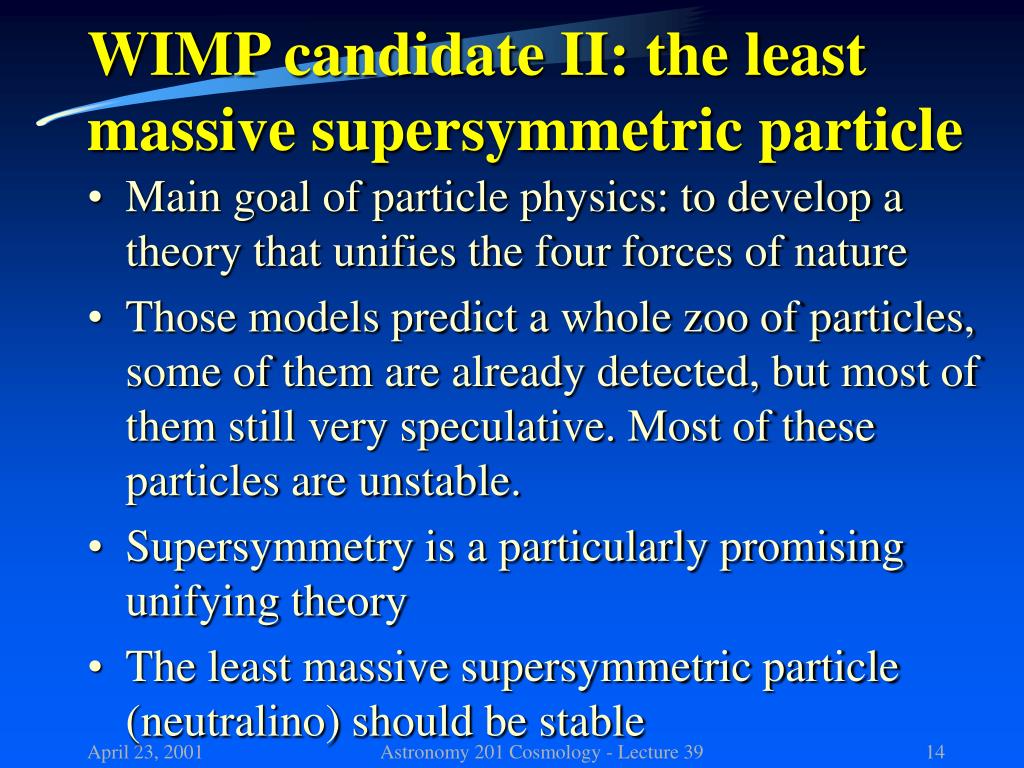 WIMP candidate II: the least massive supersymmetric particle

• Main goal of particle physics: to develop a theory that unifies the four forces of nature

• Those models predict a whole zoo of particles, some of them are already detected, but most of them still very speculative. Most of these particles are unstable.

• Supersymmetry is a particularly promising unifying theory

• The least massive supersymmetric particle (neutralino) should be stable

April 23, 2001

Astronomy 201 Cosmology - Lecture 39

14